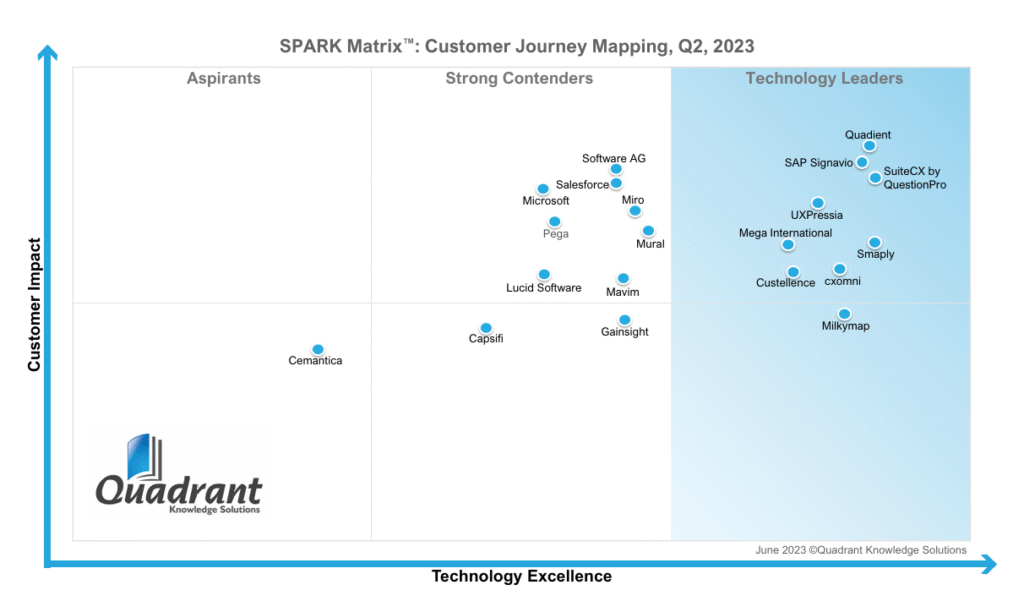 SPARK Matrix™: Customer Journey Mapping, Q2, 2023

Aspirants

Strong Contenders

Technology Leaders

Customer Impact

Quadient

SAP Signavio

SuiteCX by QuestionPro

UXPressia

Mega International

Smaply

Custellence

cxomni

Milkymap

Software AG

Salesforce

Microsoft

Miro

Pega

Mural

Lucid Software

Mavim

Capsifi

Gainsight

Cemantica

Quadrant
Knowledge Solutions

June 2023 ©Quadrant Knowledge Solutions

Technology Excellence